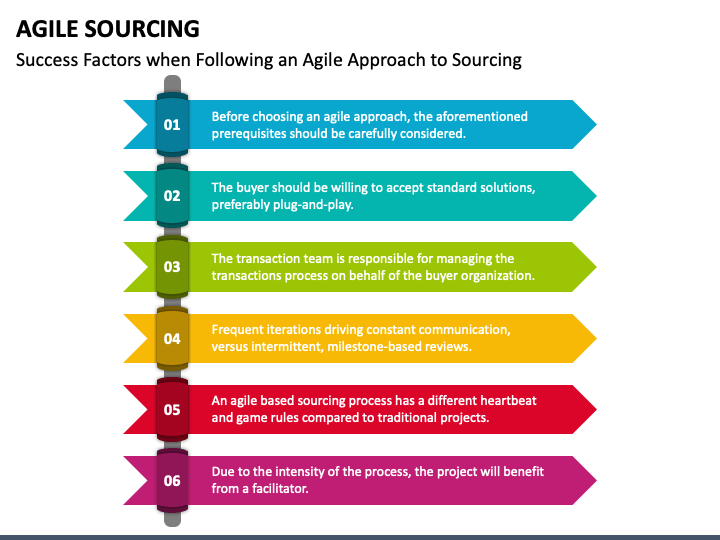 AGILE SOURCING

Success Factors when Following an Agile Approach to Sourcing

01 Before choosing an agile approach, the aforementioned prerequisites should be carefully considered.

02 The buyer should be willing to accept standard solutions, preferably plug-and-play.

03 The transaction team is responsible for managing the transactions process on behalf of the buyer organization.

04 Frequent iterations driving constant communication, versus intermittent, milestone-based reviews.

05 An agile based sourcing process has a different heartbeat and game rules compared to traditional projects.

06 Due to the intensity of the process, the project will benefit from a facilitator.